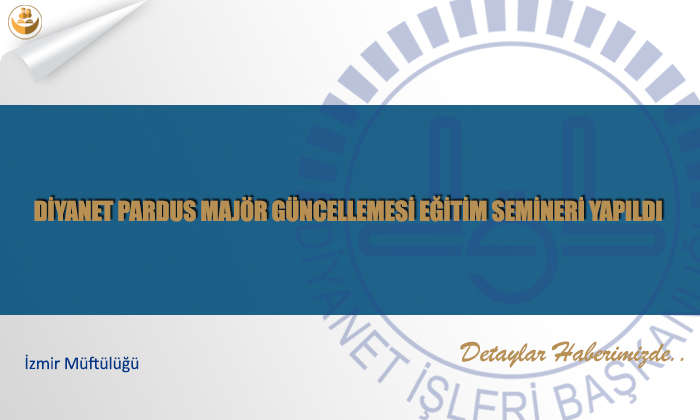 DİYANET PARDUS MAJÖR GÜNCELLEMESİ EĞİTİM SEMİNERİ YAPILDI

İzmir Müftülüğü

Detaylar Haberimizde. .

DİYANET İŞLERİ BAŞKANLIĞI